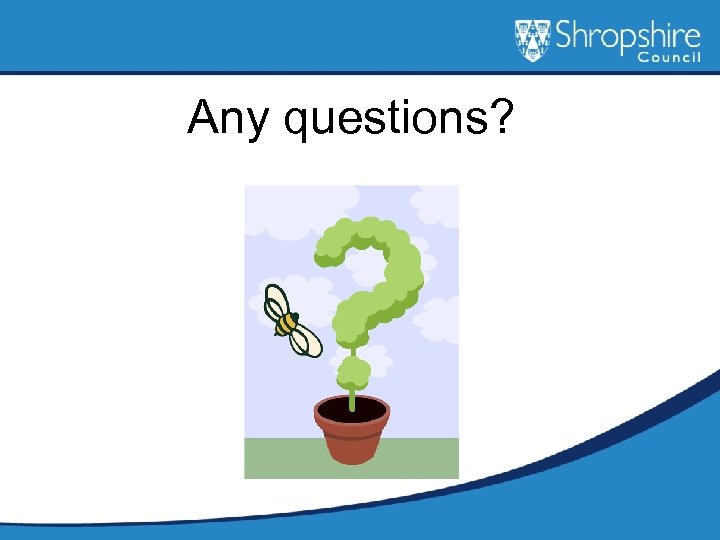 Shropshire Council

Any questions?